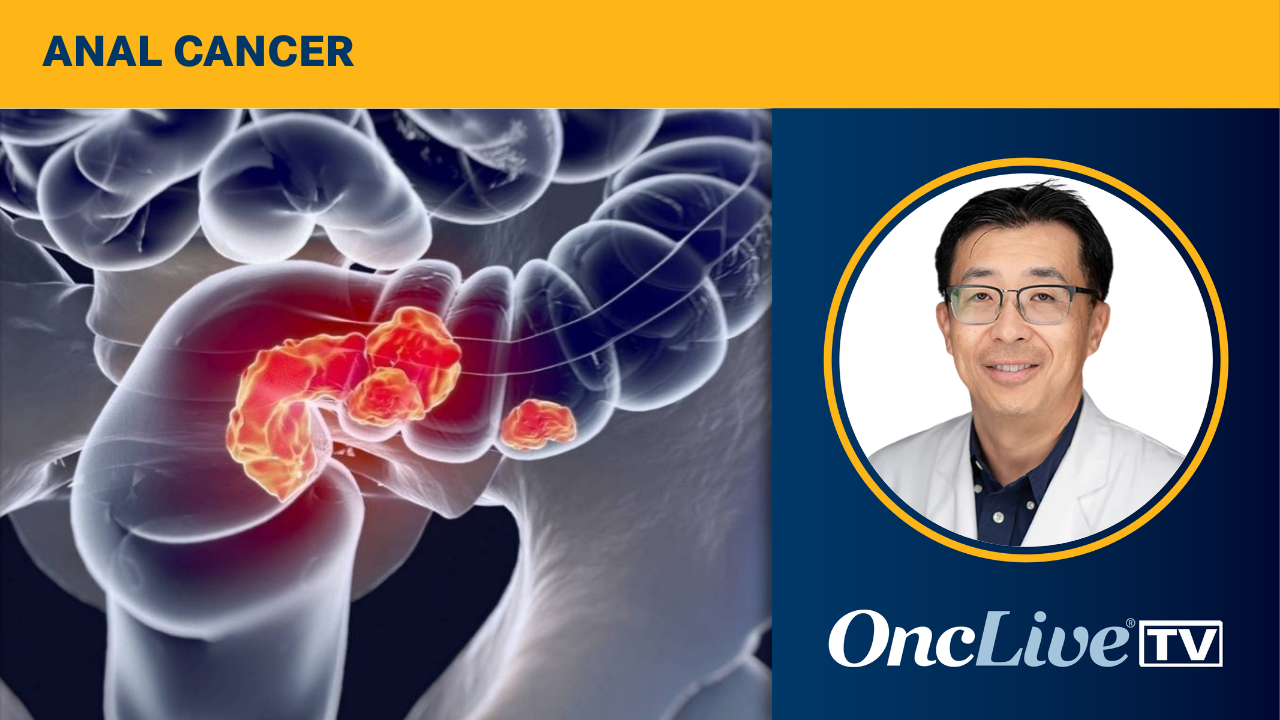 ANAL CANCER

OncLive® TV